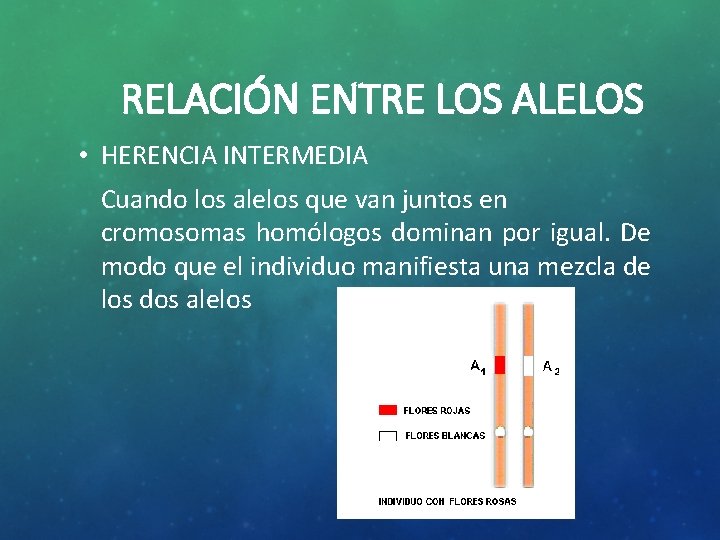 RELACIÓN ENTRE LOS ALELOS

• HERENCIA INTERMEDIA

Cuando los alelos que van juntos en cromosomas homólogos dominan por igual. De modo que el individuo manifiesta una mezcla de los dos alelos

$A_1$

$A_2$

FLORES ROJAS

FLORES BLANCAS

INDIVIDUO CON FLORES ROSAS